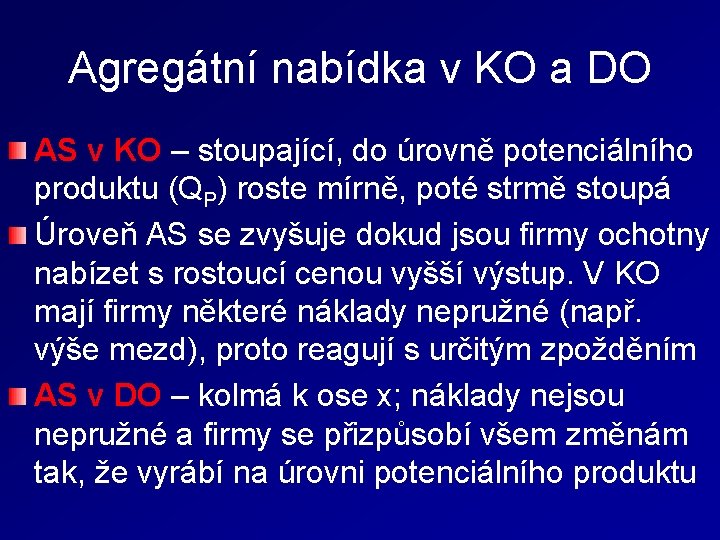 Agregátní nabídka v KO a DO

AS v KO – stoupající, do úrovně potenciálního produktu ($Q_P$) roste mírně, poté strmě stoupá

Úroveň AS se zvyšuje dokud jsou firmy ochotny nabízet s rostoucí cenou vyšší výstup. V KO mají firmy některé náklady nepružné (např. výše mezd), proto reagují s určitým zpožděním

AS v DO – kolmá k ose x; náklady nejsou nepružné a firmy se přizpůsobí všem změnám tak, že vyrábí na úrovni potenciálního produktu